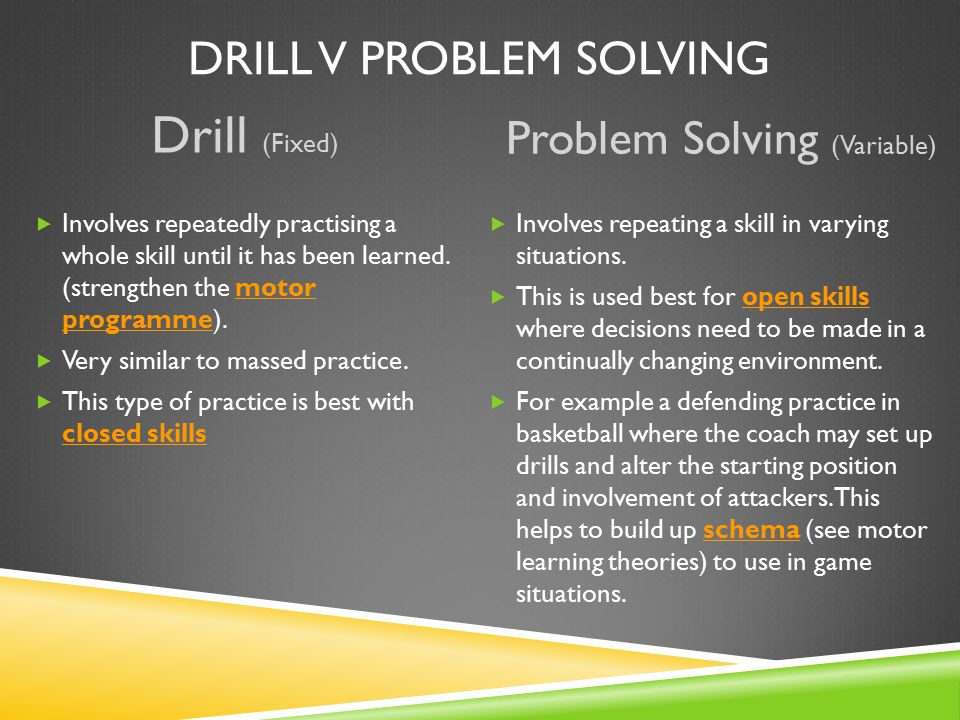 DRILL V PROBLEM SOLVING

Drill (Fixed)

Involves repeatedly practising a whole skill until it has been learned. (strengthen the motor programme).

Very similar to massed practice.

This type of practice is best with closed skills

Problem Solving (Variable)

Involves repeating a skill in varying situations.

This is used best for open skills where decisions need to be made in a continually changing environment.

For example a defending practice in basketball where the coach may set up drills and alter the starting position and involvement of attackers. This helps to build up schema (see motor learning theories) to use in game situations.